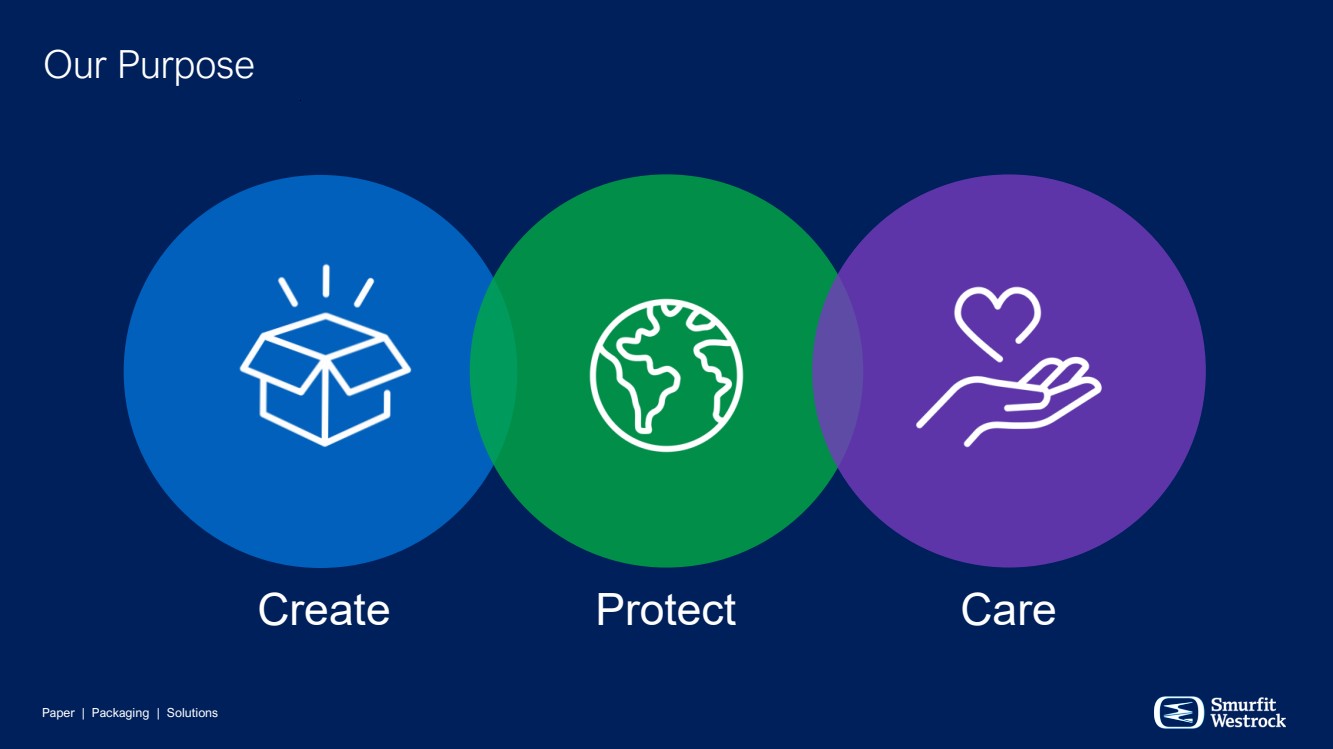 Our Purpose

Create

Protect

Care

Paper | Packaging | Solutions

Smurfit Westrock